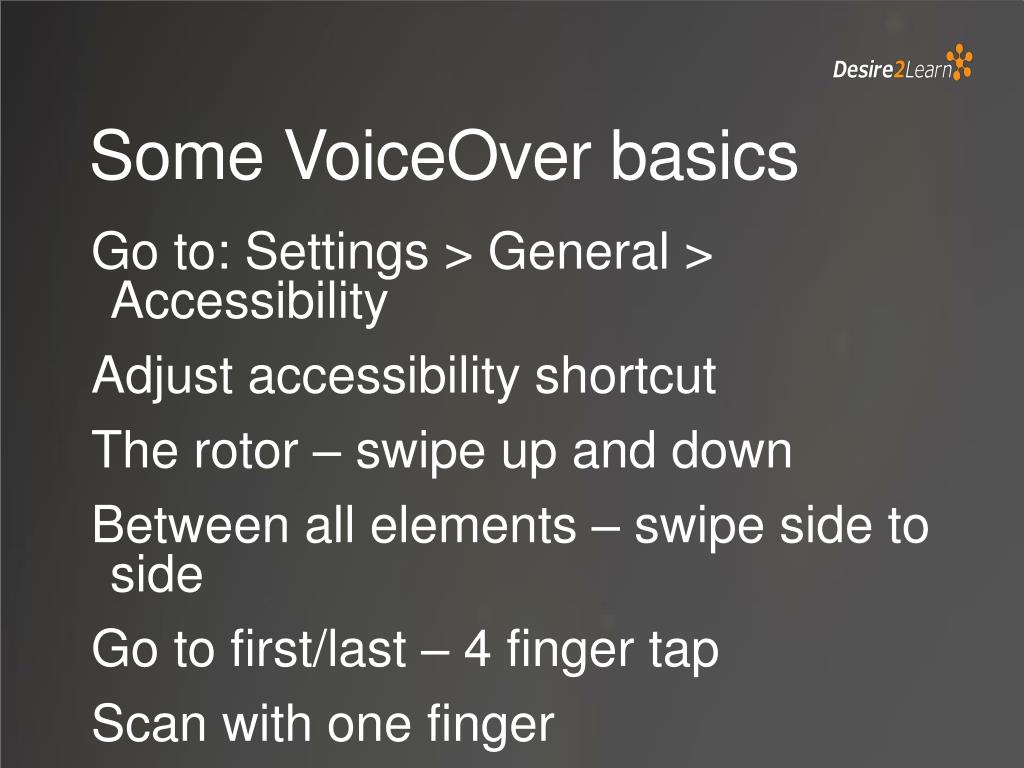 Desire2Learn

Some VoiceOver basics

Go to: Settings > General > Accessibility

Adjust accessibility shortcut

The rotor – swipe up and down

Between all elements – swipe side to side

Go to first/last – 4 finger tap

Scan with one finger